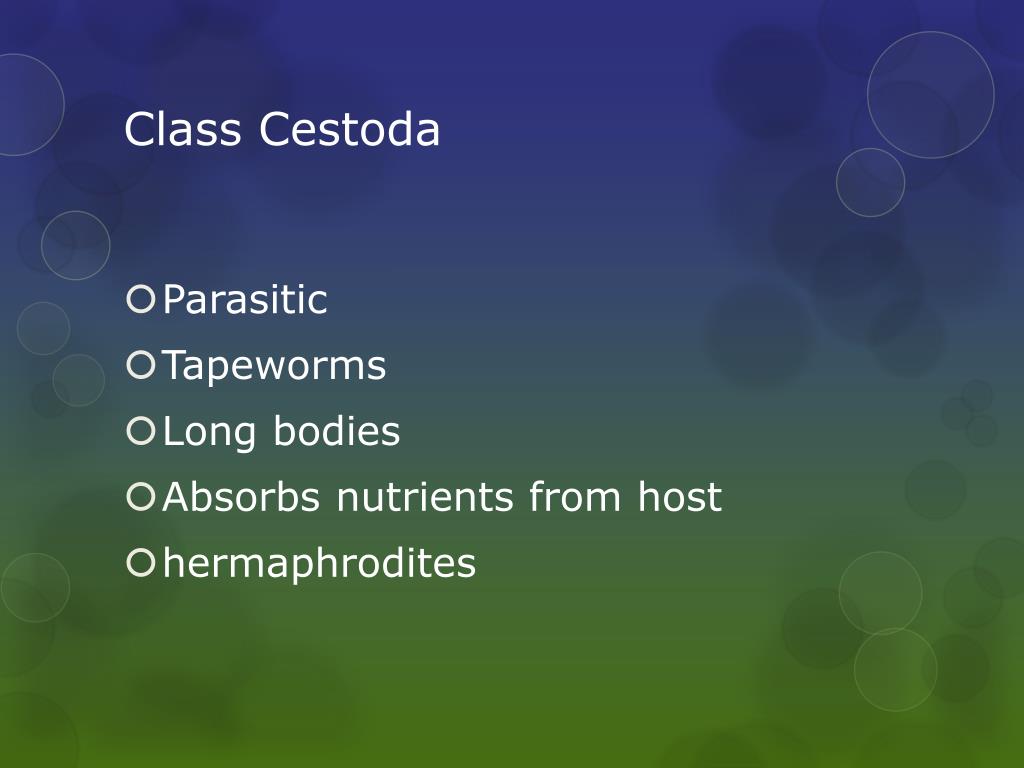 Class Cestoda

Parasitic
Tapeworms
Long bodies
Absorbs nutrients from host
hermaphrodites